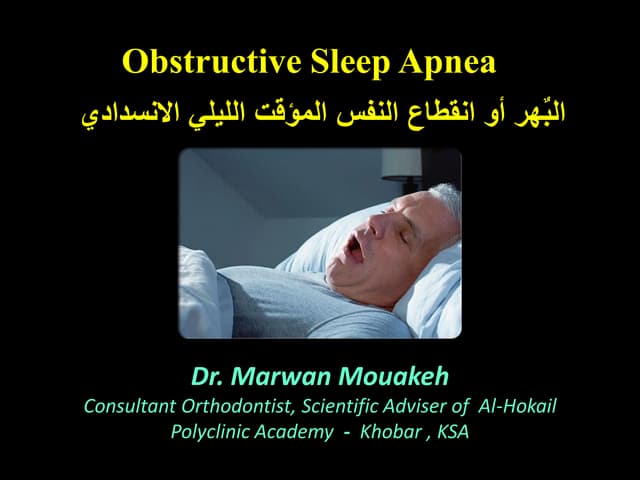 Obstructive Sleep Apnea
البُهر أو انقطاع النفس المؤقت الليلي الانسدادي

Dr. Marwan Mouakeh
Consultant Orthodontist, Scientific Adviser of Al-Hokail Polyclinic Academy - Khobar , KSA